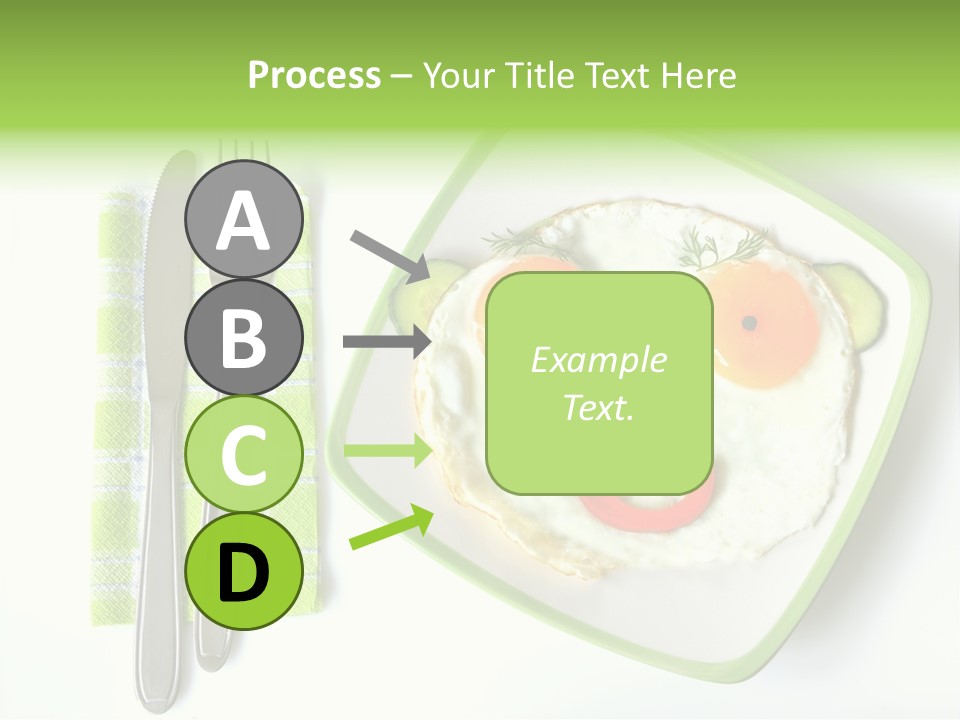 Process – Your Title Text Here

A
B
C
D

Example Text.